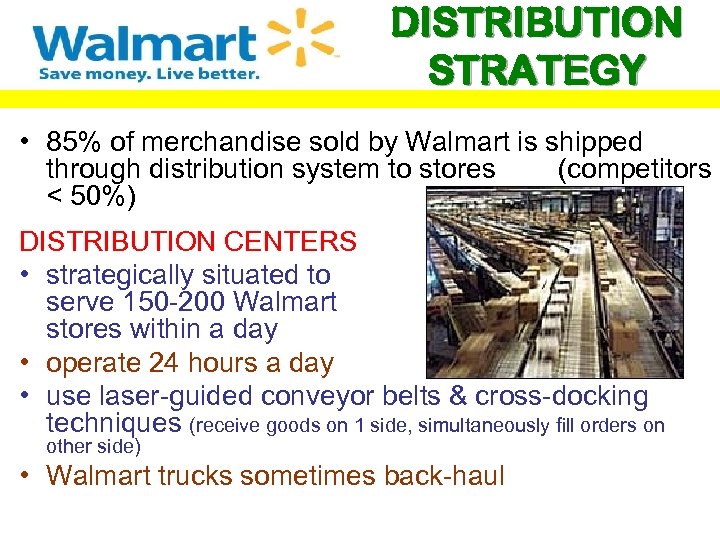 Walmart
Save money. Live better.

DISTRIBUTION STRATEGY

• 85% of merchandise sold by Walmart is shipped through distribution system to stores (competitors < 50%)

DISTRIBUTION CENTERS
• strategically situated to serve 150-200 Walmart stores within a day
• operate 24 hours a day
• use laser-guided conveyor belts & cross-docking techniques (receive goods on 1 side, simultaneously fill orders on other side)
• Walmart trucks sometimes back-haul